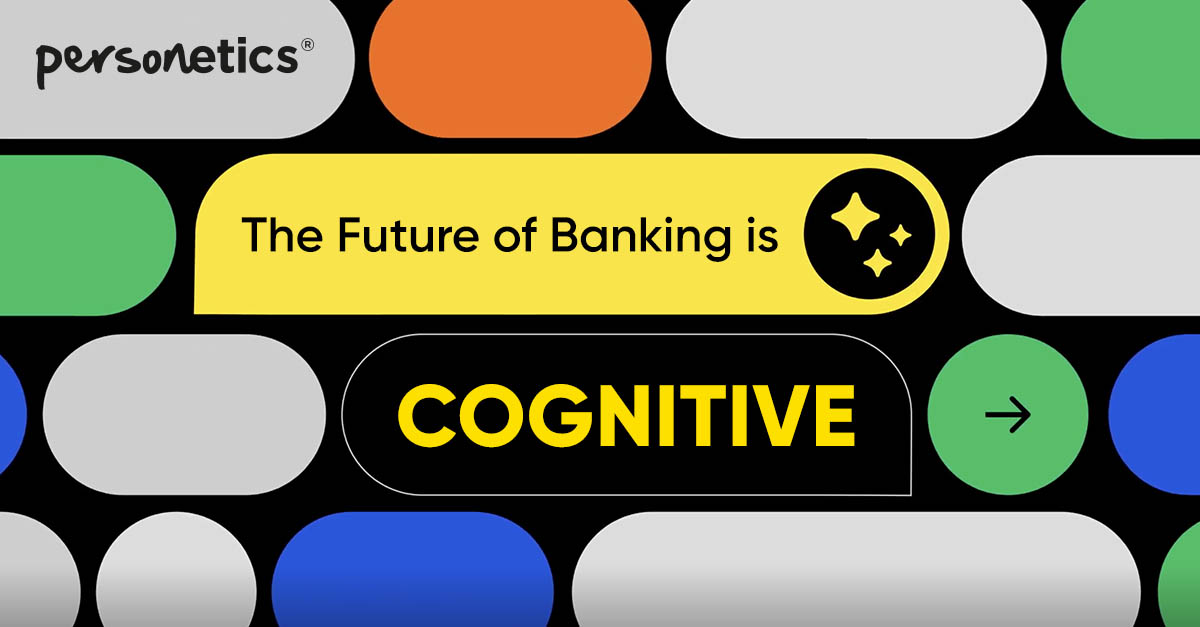 personetics®

The Future of Banking is

COGNITIVE